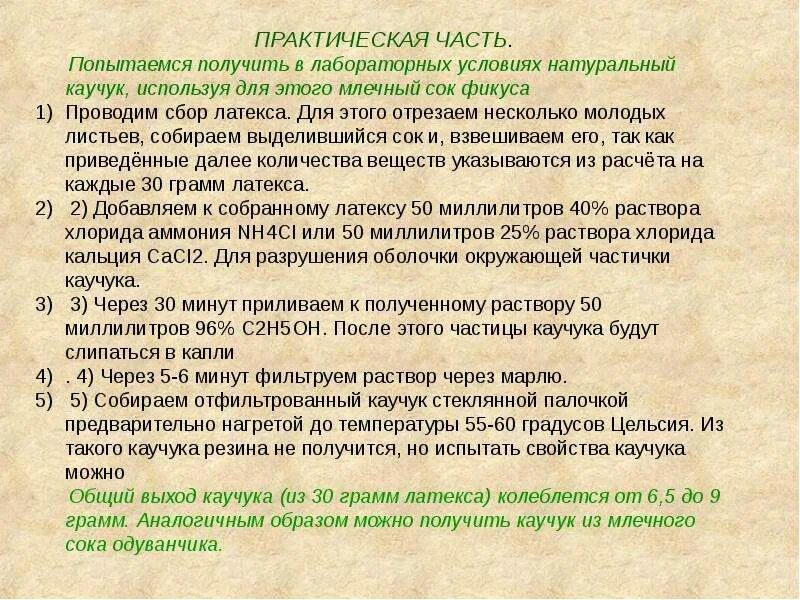 ПРАКТИЧЕСКАЯ ЧАСТЬ.

Попытаемся получить в лабораторных условиях натуральный каучук, используя для этого млечный сок фикуса

1) Проводим сбор латекса. Для этого отрезаем несколько молодых листьев, собираем выделившийся сок и, взвешиваем его, так как приведённые далее количества веществ указываются из расчёта на каждые 30 грамм латекса.

2) 2) Добавляем к собранному латексу 50 миллилитров 40% раствора хлорида аммония NH4Cl или 50 миллилитров 25% раствора хлорида кальция CaCl2. Для разрушения оболочки окружающей частички каучука.

3) 3) Через 30 минут приливаем к полученному раствору 50 миллилитров 96% C2H5OH. После этого частицы каучука будут слипаться в капли

4) . 4) Через 5-6 минут фильтруем раствор через марлю.

5) 5) Собираем отфильтрованный каучук стеклянной палочкой предварительно нагретой до температуры 55-60 градусов Цельсия. Из такого каучука резина не получится, но испытать свойства каучука можно

Общий выход каучука (из 30 грамм латекса) колеблется от 6,5 до 9 грамм. Аналогичным образом можно получить каучук из млечного сока одуванчика.